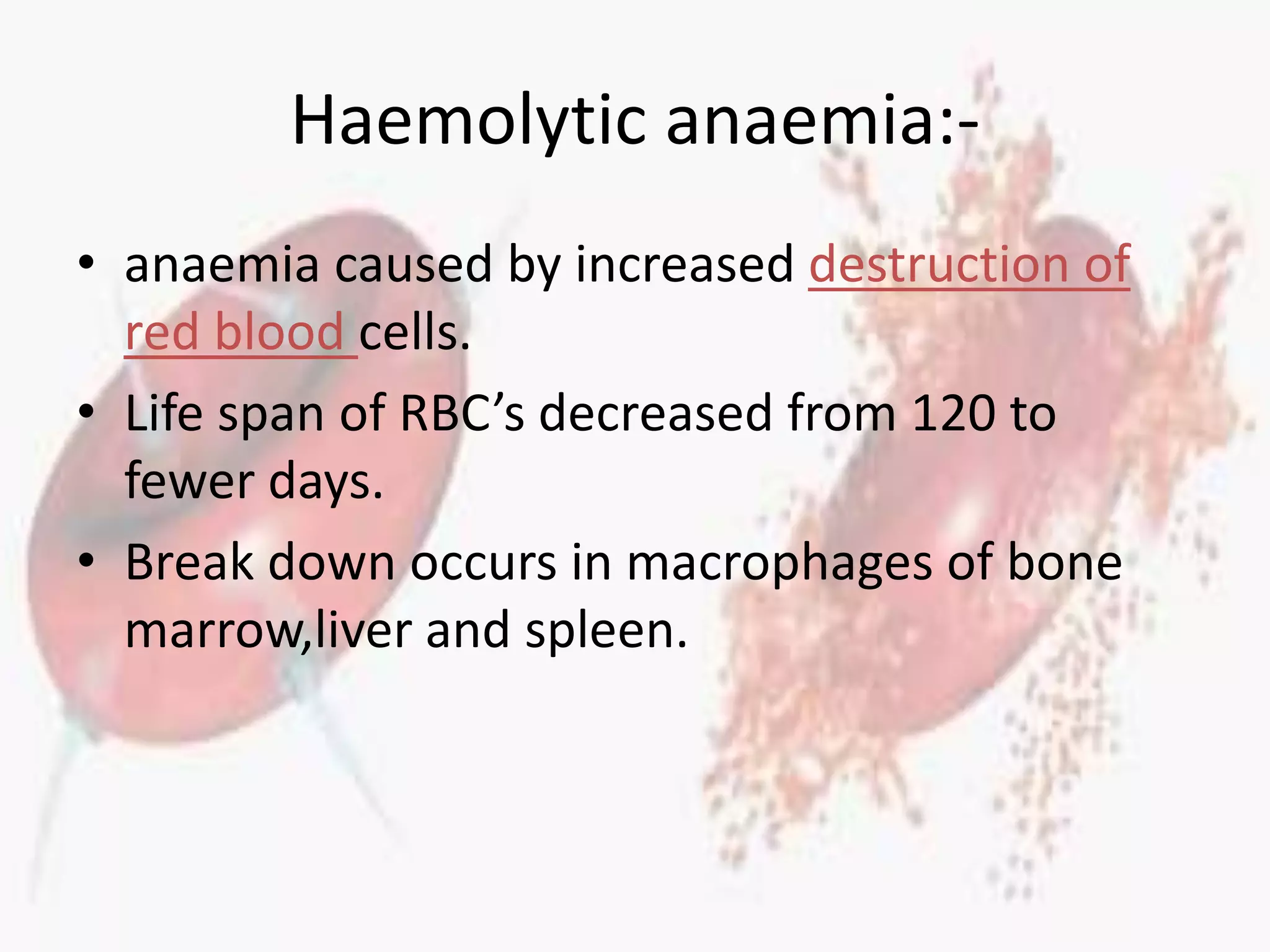 Haemolytic anaemia:-

• anaemia caused by increased destruction of red blood cells.

• Life span of RBC's decreased from 120 to fewer days.

• Break down occurs in macrophages of bone marrow,liver and spleen.